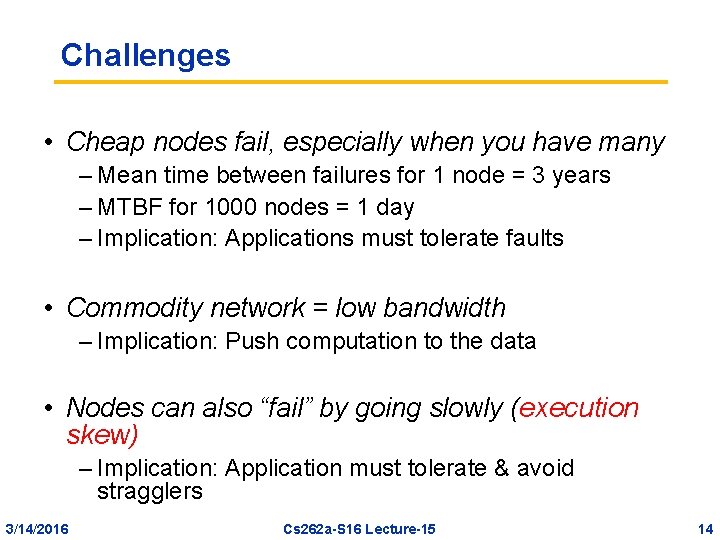 Challenges

• Cheap nodes fail, especially when you have many
– Mean time between failures for 1 node = 3 years
– MTBF for 1000 nodes = 1 day
– Implication: Applications must tolerate faults

• Commodity network = low bandwidth
– Implication: Push computation to the data

• Nodes can also “fail” by going slowly (execution skew)
– Implication: Application must tolerate & avoid stragglers

3/14/2016 Cs262a-S16 Lecture-15 14